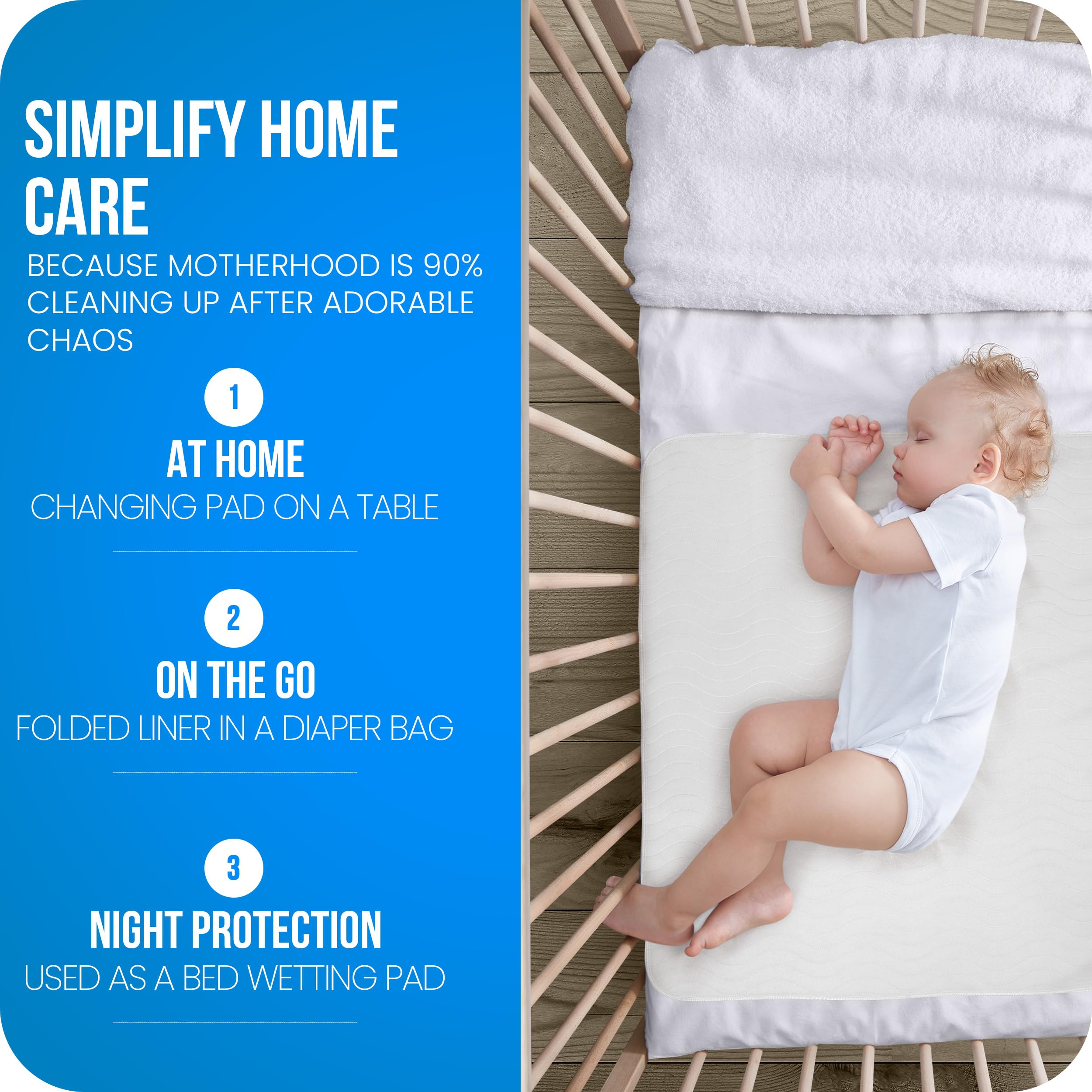 SIMPLIFY HOME CARE

BECAUSE MOTHERHOOD IS 90% CLEANING UP AFTER ADORABLE CHAOS

1

AT HOME

CHANGING PAD ON A TABLE

2

ON THE GO

FOLDED LINER IN A DIAPER BAG

3

NIGHT PROTECTION

USED AS A BED WETTING PAD